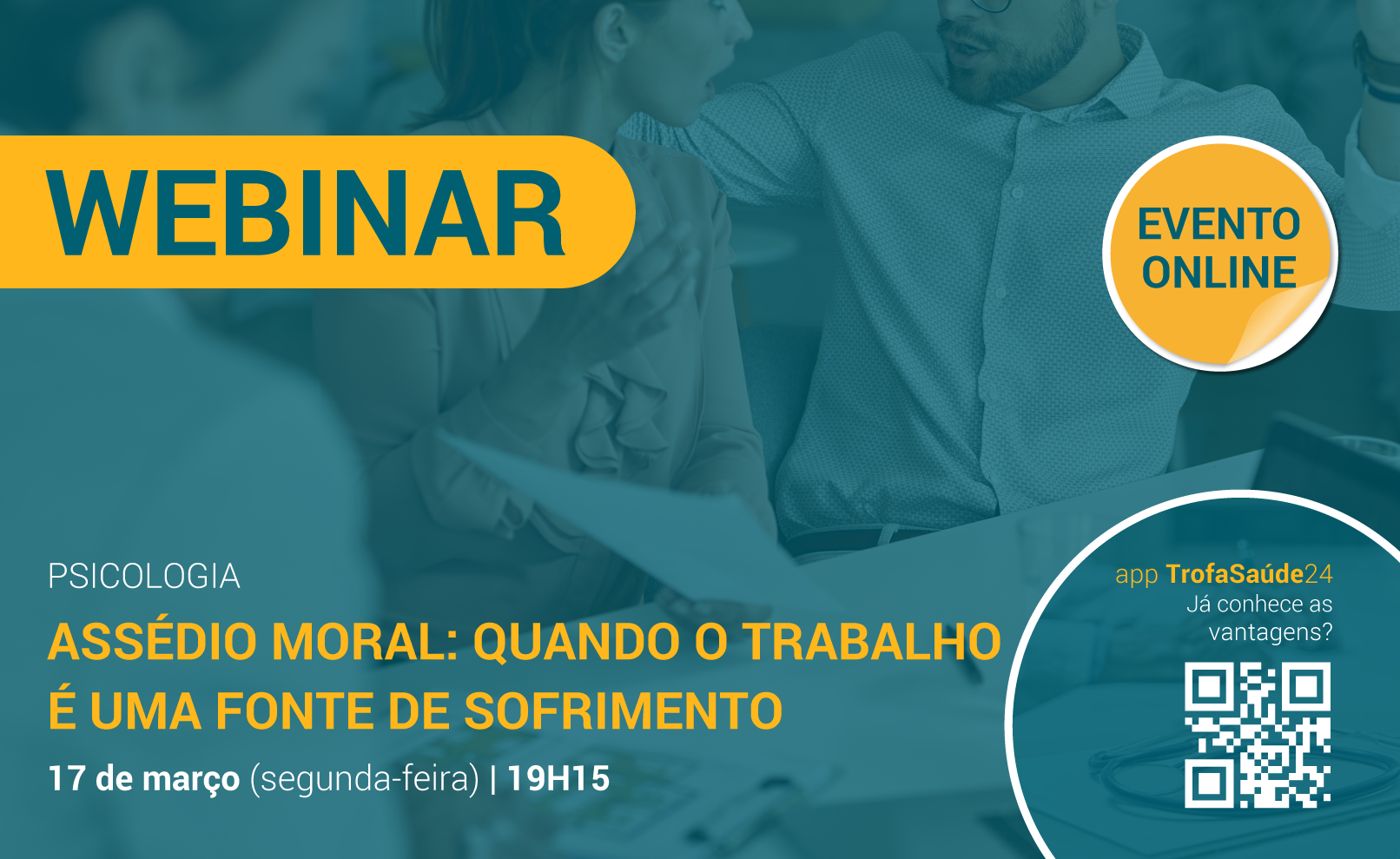 WEBINAR

EVENTO ONLINE

PSICOLOGIA

ASSÉDIO MORAL: QUANDO O TRABALHO É UMA FONTE DE SOFRIMENTO

17 de março (segunda-feira) | 19H15

app TrofaSaúde24
Já conhece as vantagens?